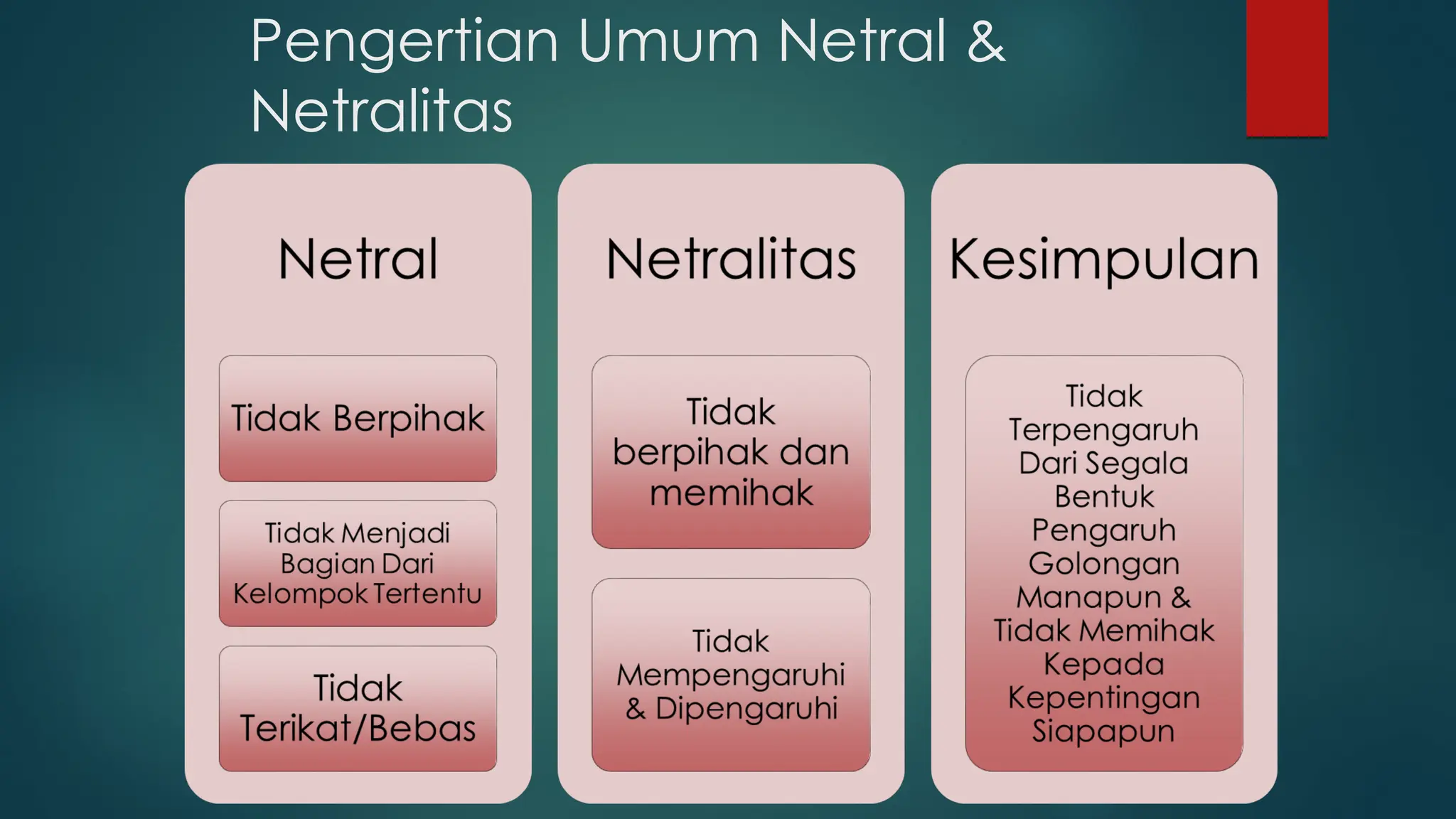 Pengertian Umum Netral & Netralitas

Netral

Tidak Berpihak

Tidak Menjadi Bagian Dari Kelompok Tertentu

Tidak Terikat/Bebas

Netralitas

Tidak berpihak dan memihak

Tidak Mempengaruhi & Dipengaruhi

Kesimpulan

Tidak Terpengaruh Dari Segala Bentuk Pengaruh Golongan Manapun & Tidak Memihak Kepada Kepentingan Siapapun